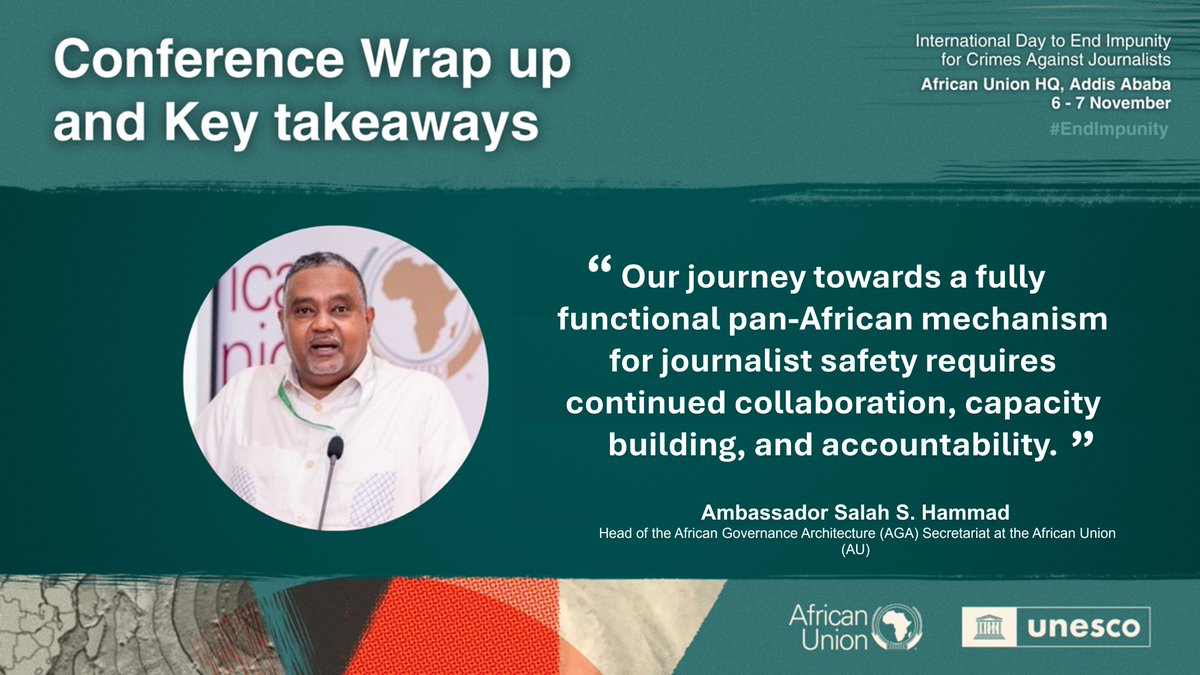 Conference Wrap up and Key takeaways

International Day to End Impunity for Crimes Against Journalists
African Union HQ, Addis Ababa
6 - 7 November
#EndImpunity

“ Our journey towards a fully functional pan-African mechanism for journalist safety requires continued collaboration, capacity building, and accountability. ”

Ambassador Salah S. Hammad
Head of the African Governance Architecture (AGA) Secretariat at the African Union (AU)

African Union

unesco